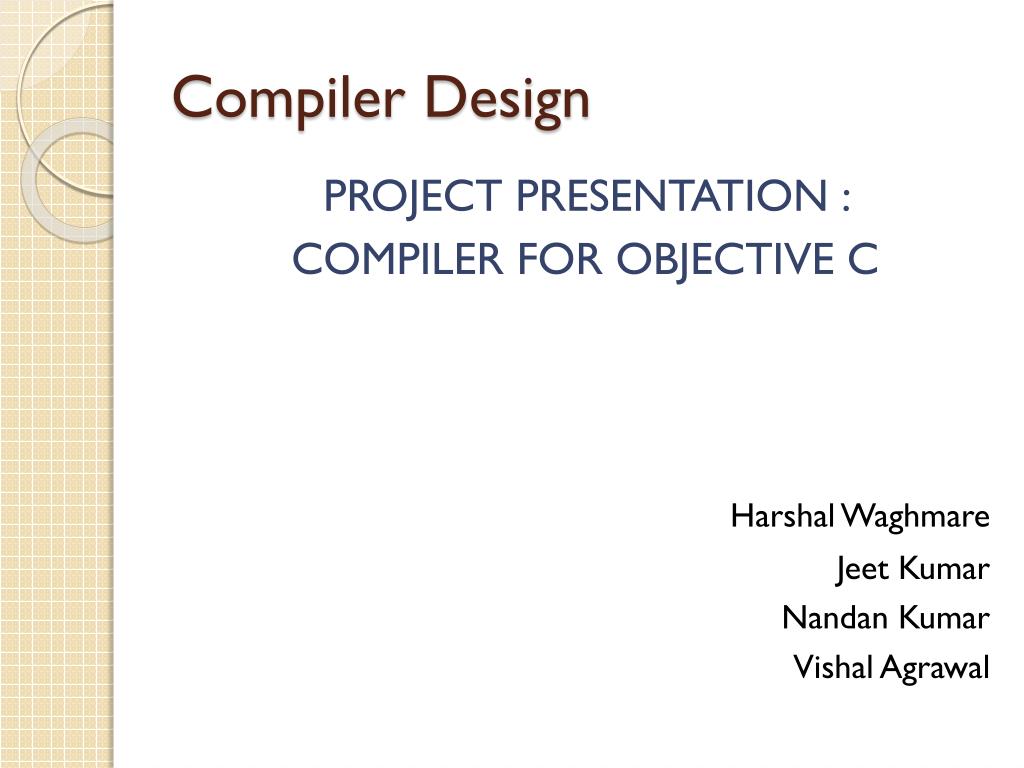 Compiler Design

PROJECT PRESENTATION :
COMPILER FOR OBJECTIVE C

Harshal Waghmare
Jeet Kumar
Nandan Kumar
Vishal Agrawal